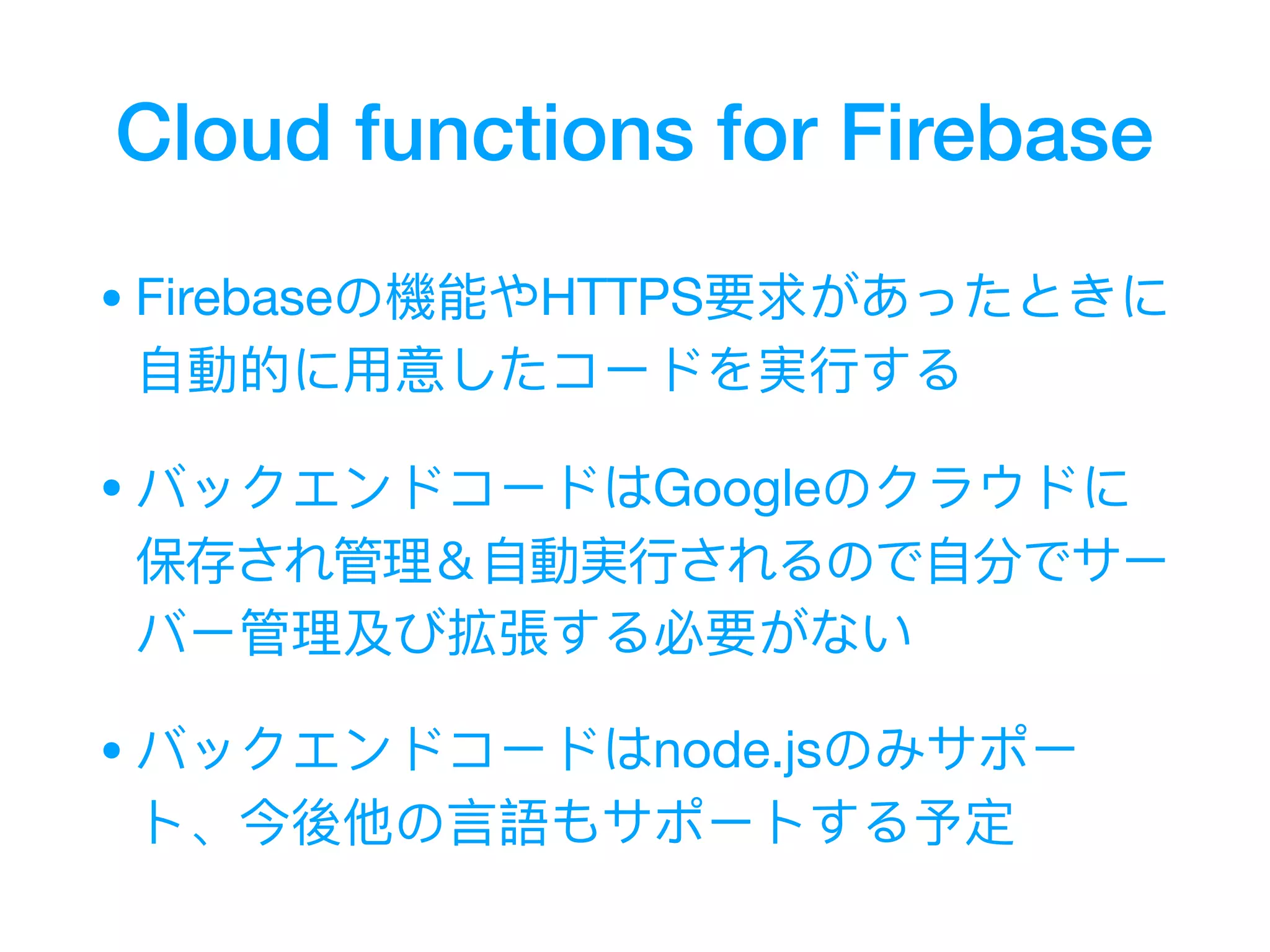 Cloud functions for Firebase

• Firebaseの機能やHTTPS要求があったときに自動的に用意したコードを実行する

• バックエンドコードはGoogleのクラウドに保存され管理＆自動実行されるので自分でサーバー管理及び拡張する必要がない

• バックエンドコードはnode.jsのみサポート、今後他の言語もサポートする予定